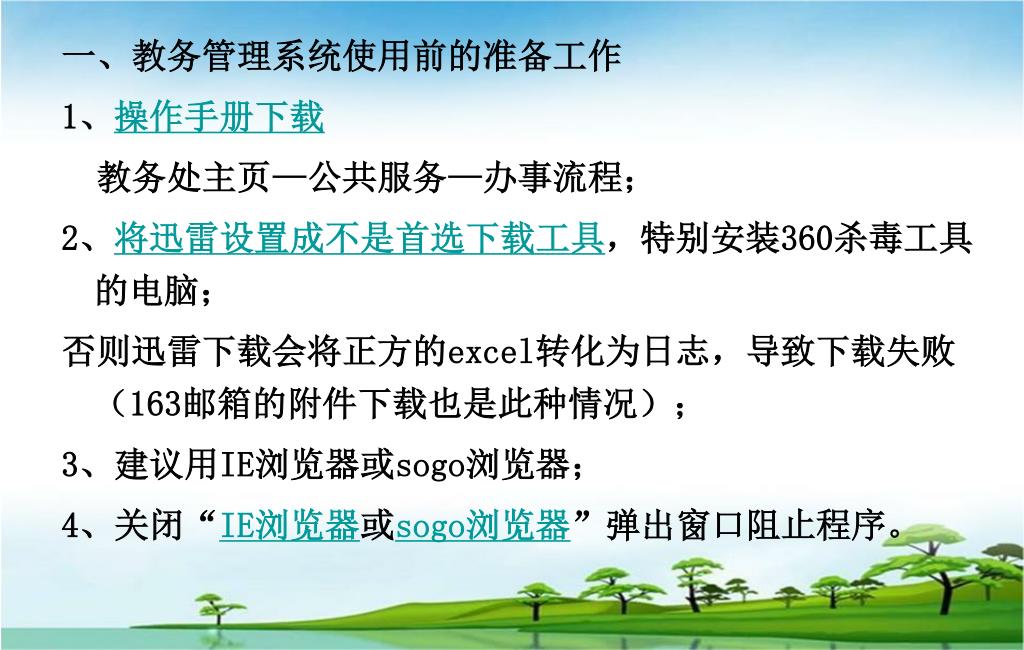 一、教务管理系统使用前的准备工作

1、操作手册下载

教务处主页—公共服务—办事流程；

2、将迅雷设置成不是首选下载工具，特别安装360杀毒工具的电脑；

否则迅雷下载会将正方的excel转化为日志，导致下载失败（163邮箱的附件下载也是此种情况）；

3、建议用IE浏览器或sogo浏览器；

4、关闭“IE浏览器或sogo浏览器”弹出窗口阻止程序。